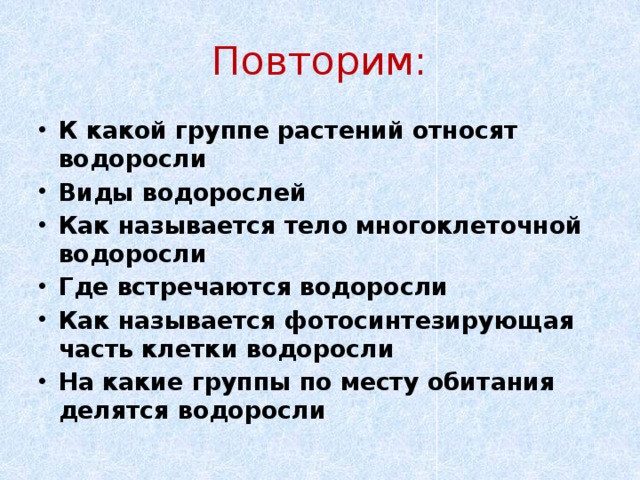 Повторим:

• К какой группе растений относят водоросли
• Виды водорослей
• Как называется тело многоклеточной водоросли
• Где встречаются водоросли
• Как называется фотосинтезирующая часть клетки водоросли
• На какие группы по месту обитания делятся водоросли